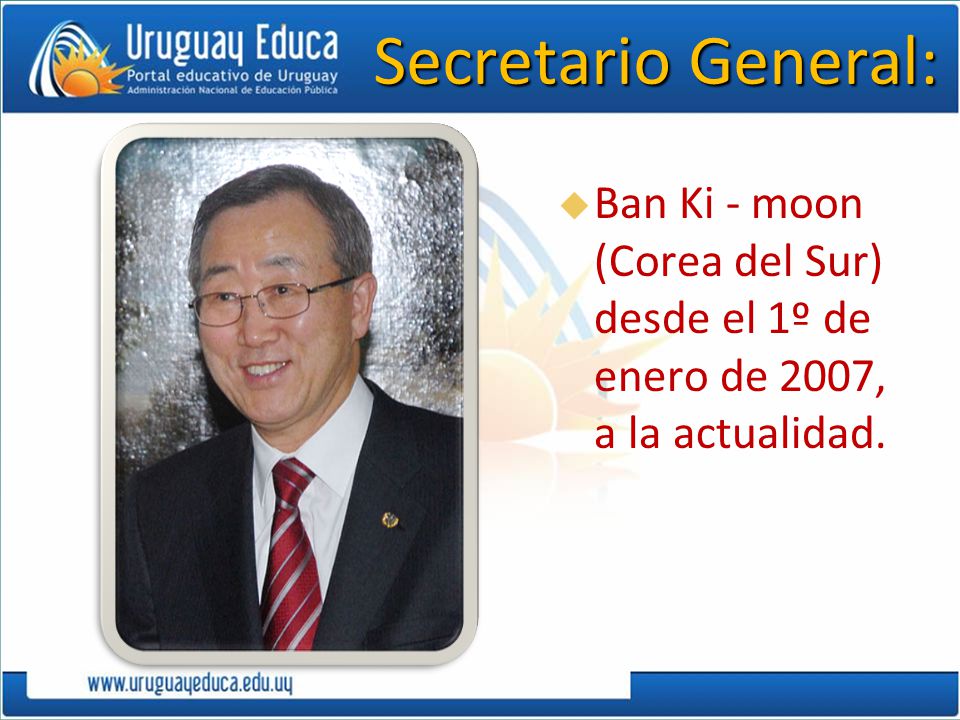 Uruguay Educa
Portal educativo de Uruguay
Administración Nacional de Educación Pública

Secretario General:

Ban Ki - moon (Corea del Sur) desde el 1º de enero de 2007, a la actualidad.

www.uruguayeduca.edu.uy